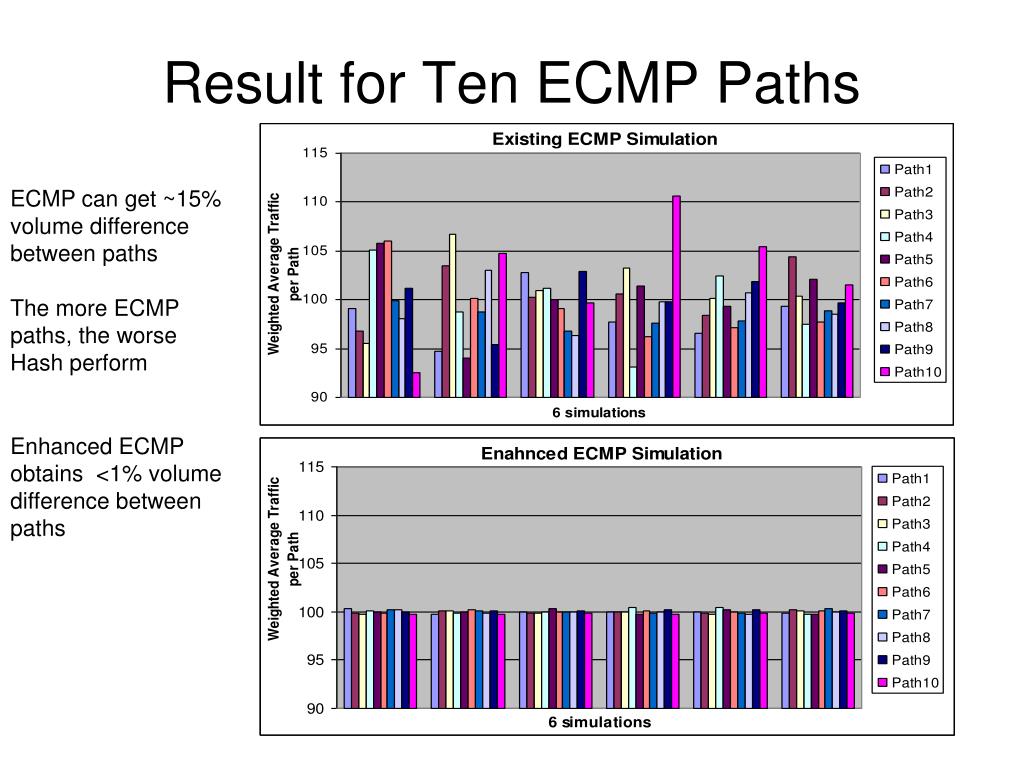 Result for Ten ECMP Paths

ECMP can get ~15% volume difference between paths

The more ECMP paths, the worse Hash perform

Enhanced ECMP obtains <1% volume difference between paths

Existing ECMP Simulation

Weighted Average Traffic per Path

115
110
105
100
95
90

6 simulations

Path1
Path2
Path3
Path4
Path5
Path6
Path7
Path8
Path9
Path10

Enahnced ECMP Simulation

Weighted Average Traffic per Path

115
110
105
100
95
90

6 simulations

Path1
Path2
Path3
Path4
Path5
Path6
Path7
Path8
Path9
Path10